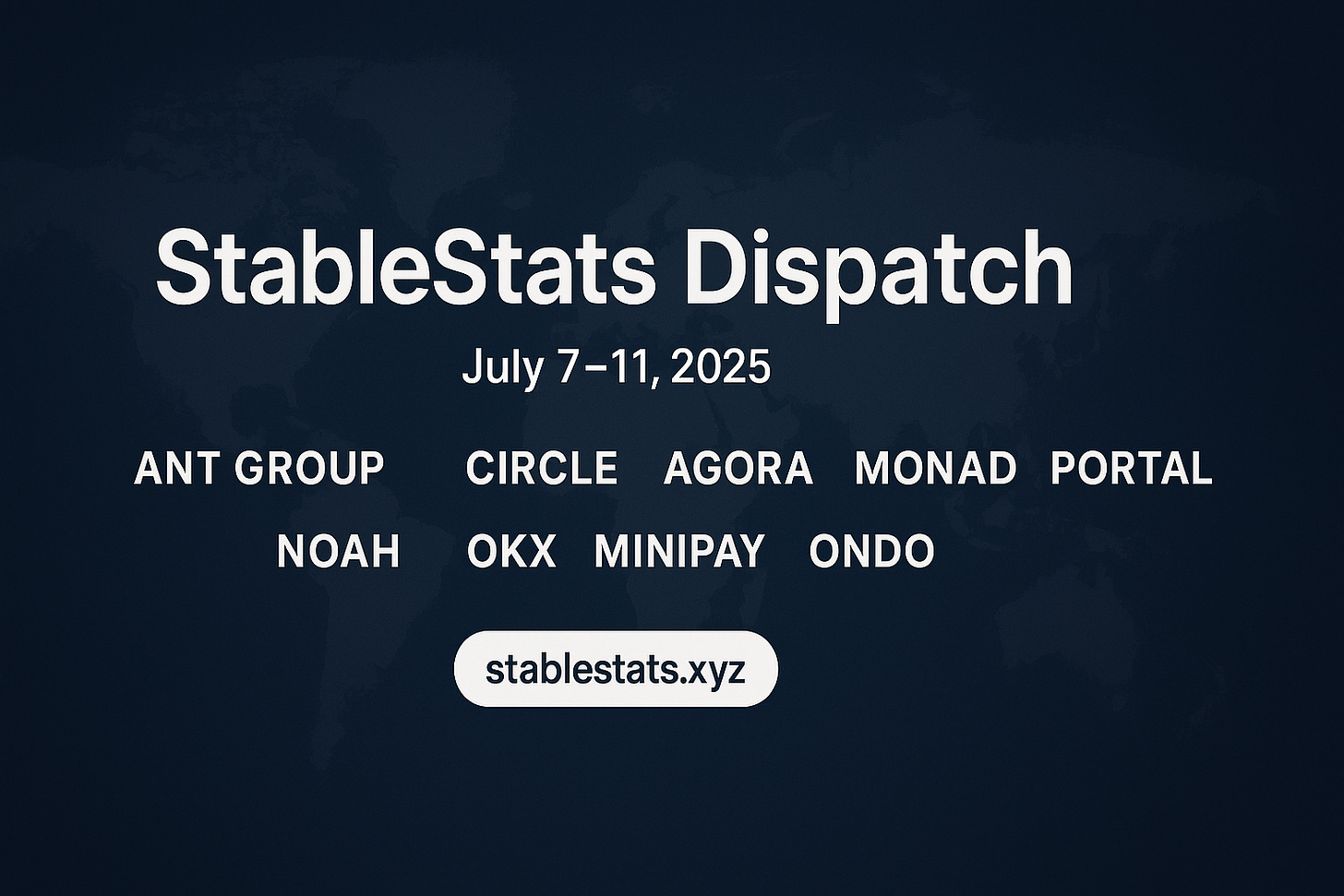 StableStats Dispatch

July 7–11, 2025

ANT GROUP CIRCLE AGORA MONAD PORTAL

NOAH OKX MINIPAY ONDO

stablestats.xyz